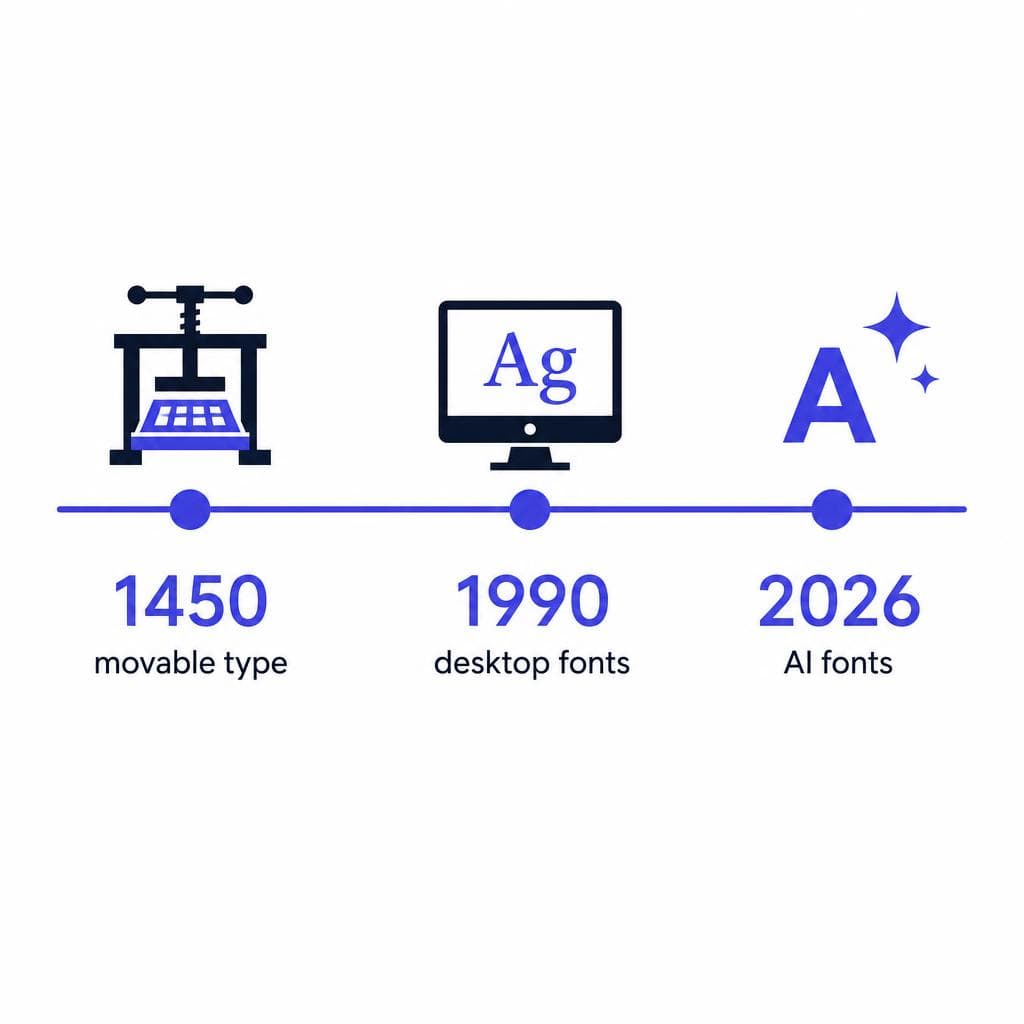 Ag

A

1450
movable type

1990
desktop fonts

2026
AI fonts